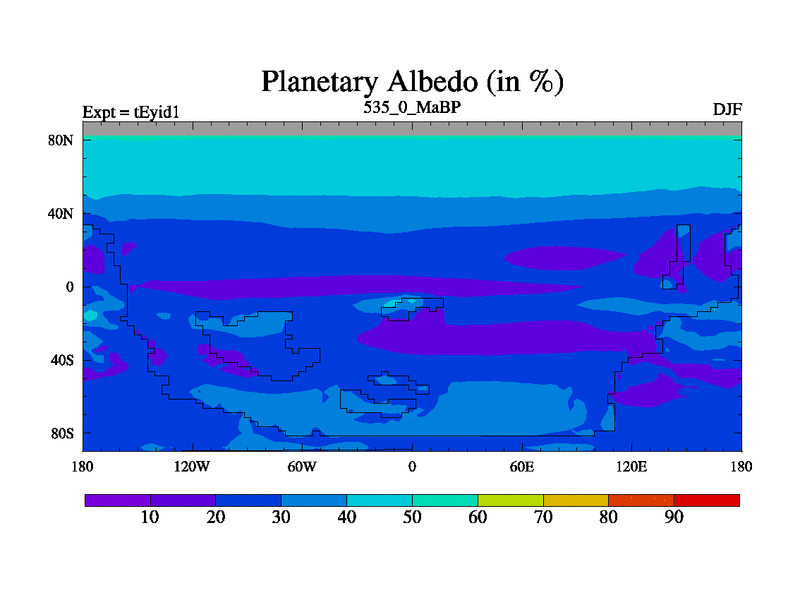 Planetary Albedo (in %)

Expt = tEyid1

535_0_MaBP

DJF

80N
40N
0
40S
80S

180
120W
60W
0
60E
120E
180

10
20
30
40
50
60
70
80
90